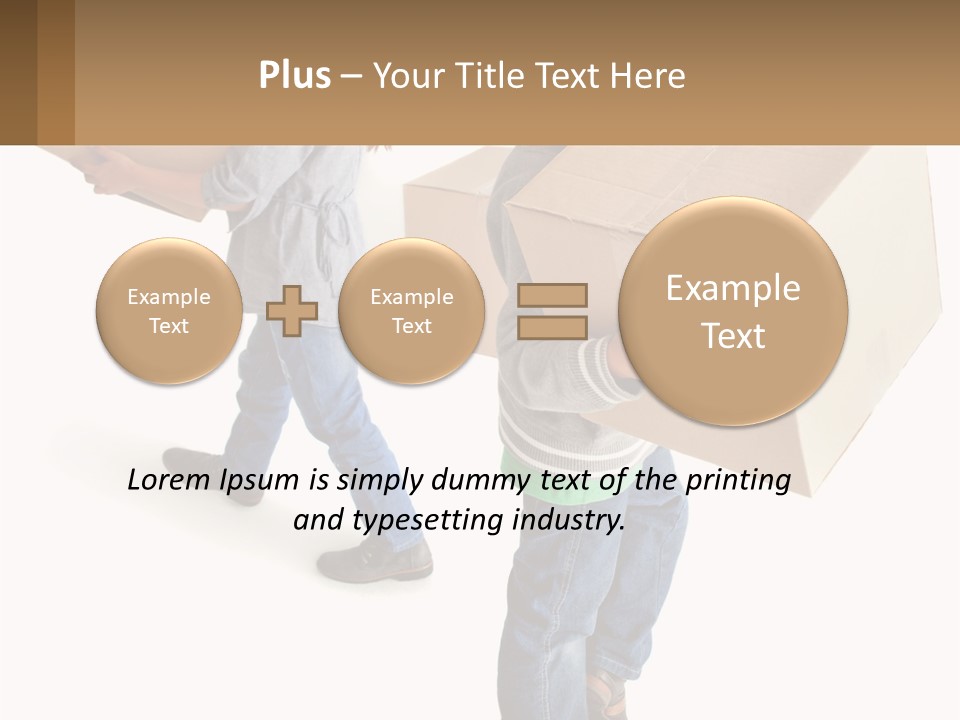 Plus – Your Title Text Here

Example Text

Example Text

Example Text

Lorem Ipsum is simply dummy text of the printing and typesetting industry.